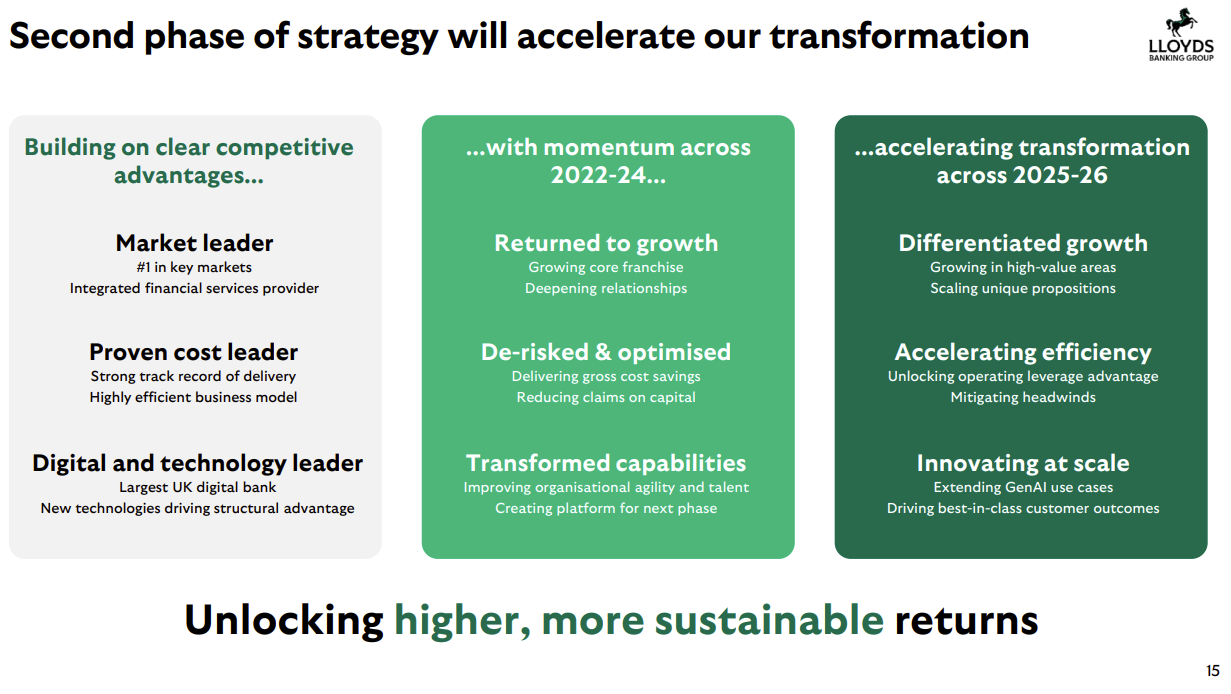 Second phase of strategy will accelerate our transformation

LLOYDS
BANKING GROUP

Building on clear competitive advantages...

Market leader
#1 in key markets
Integrated financial services provider

Proven cost leader
Strong track record of delivery
Highly efficient business model

Digital and technology leader
Largest UK digital bank
New technologies driving structural advantage

...with momentum across 2022-24...

Returned to growth
Growing core franchise
Deepening relationships

De-risked & optimised
Delivering gross cost savings
Reducing claims on capital

Transformed capabilities
Improving organisational agility and talent
Creating platform for next phase

...accelerating transformation across 2025-26

Differentiated growth
Growing in high-value areas
Scaling unique propositions

Accelerating efficiency
Unlocking operating leverage advantage
Mitigating headwinds

Innovating at scale
Extending GenAI use cases
Driving best-in-class customer outcomes

Unlocking higher, more sustainable returns

15